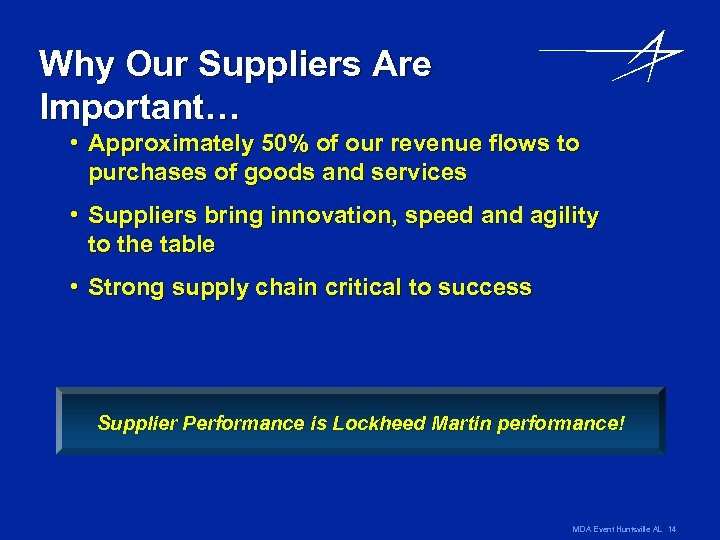 Why Our Suppliers Are Important…

• Approximately 50% of our revenue flows to purchases of goods and services

• Suppliers bring innovation, speed and agility to the table

• Strong supply chain critical to success

Supplier Performance is Lockheed Martin performance!

MDA Event Huntsville AL 14